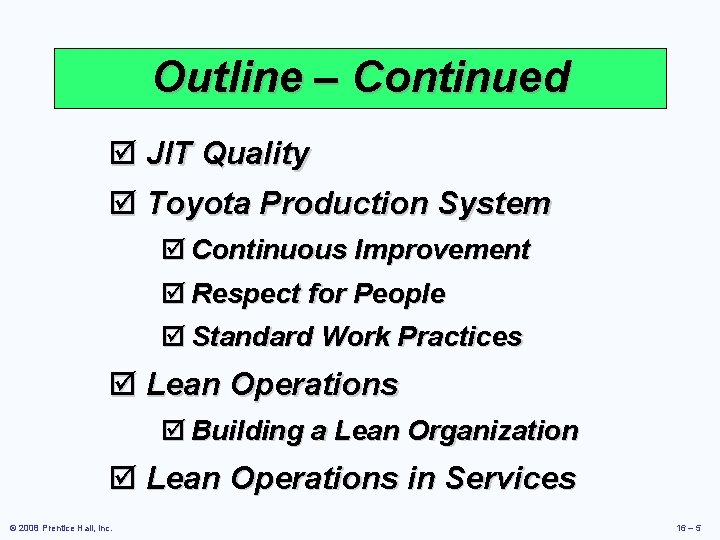 Outline – Continued

☑ JIT Quality

☑ Toyota Production System

☑ Continuous Improvement

☑ Respect for People

☑ Standard Work Practices

☑ Lean Operations

☑ Building a Lean Organization

☑ Lean Operations in Services

© 2008 Prentice Hall, Inc.

16 – 5